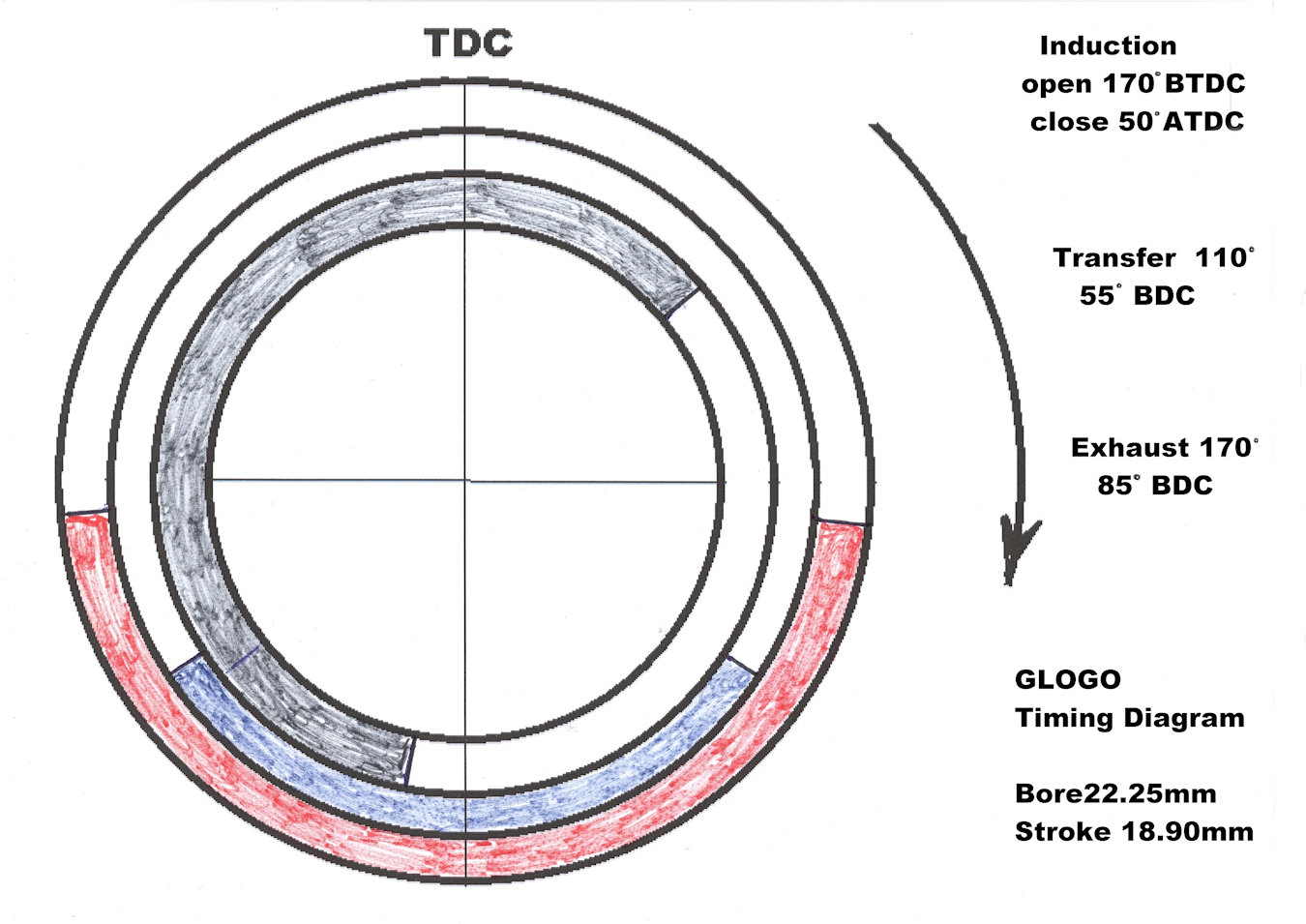 TDC

Induction
open 170° BTDC
close 50° ATDC

Transfer 110°
55° BDC

Exhaust 170°
85° BDC

GLOGO
Timing Diagram

Bore22.25mm
Stroke 18.90mm